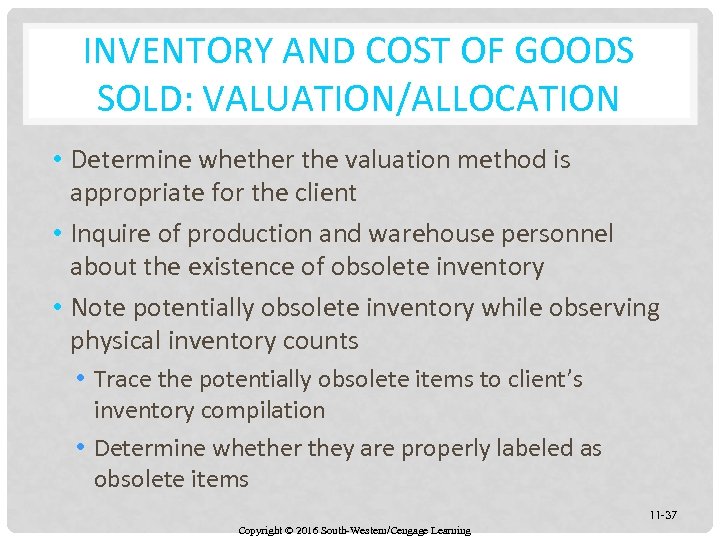 INVENTORY AND COST OF GOODS SOLD: VALUATION/ALLOCATION

• Determine whether the valuation method is appropriate for the client
• Inquire of production and warehouse personnel about the existence of obsolete inventory
• Note potentially obsolete inventory while observing physical inventory counts
  • Trace the potentially obsolete items to client's inventory compilation
  • Determine whether they are properly labeled as obsolete items

11-37

Copyright © 2016 South-Western/Cengage Learning